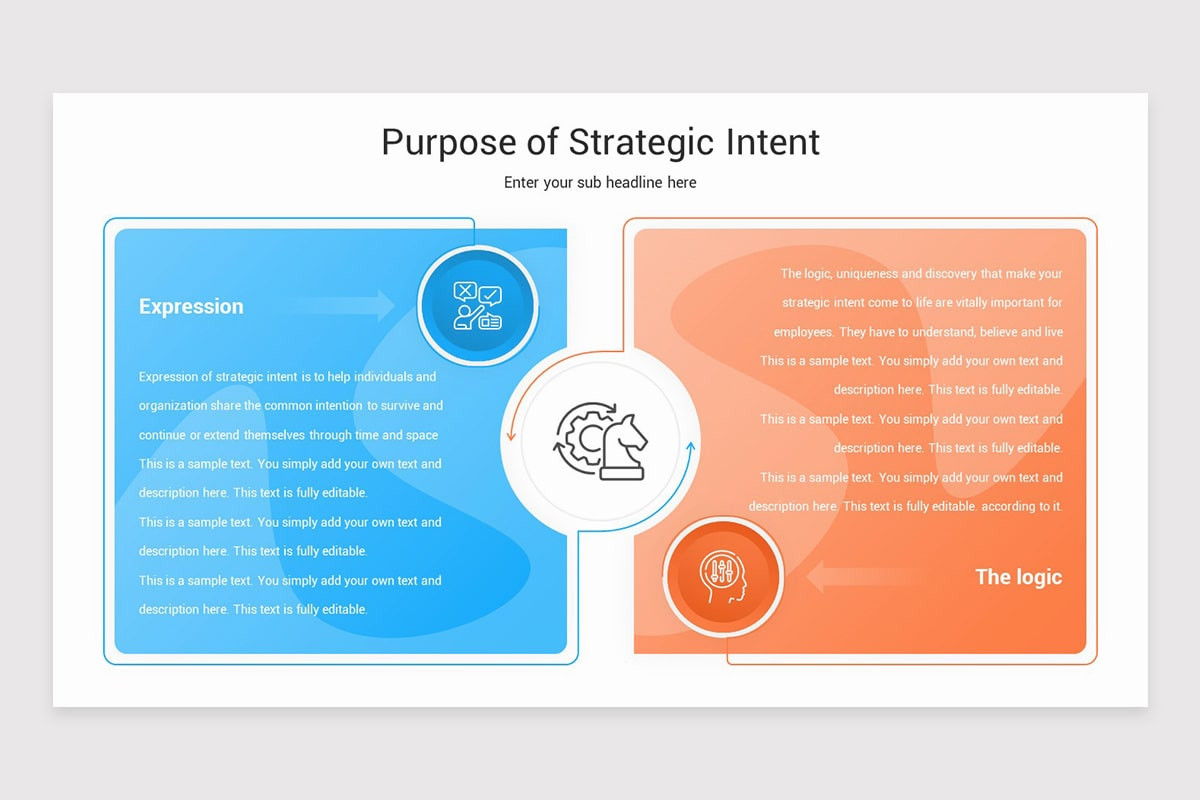 Purpose of Strategic Intent

Enter your sub headline here

Expression

Expression of strategic intent is to help individuals and organization share the common intention to survive and continue or extend themselves through time and space
This is a sample text. You simply add your own text and description here. This text is fully editable.
This is a sample text. You simply add your own text and description here. This text is fully editable.
This is a sample text. You simply add your own text and description here. This text is fully editable.

The logic, uniqueness and discovery that make your strategic intent come to life are vitally important for employees. They have to understand, believe and live
This is a sample text. You simply add your own text and description here. This text is fully editable.
This is a sample text. You simply add your own text and description here. This text is fully editable.
This is a sample text. You simply add your own text and description here. This text is fully editable. according to it.

The logic